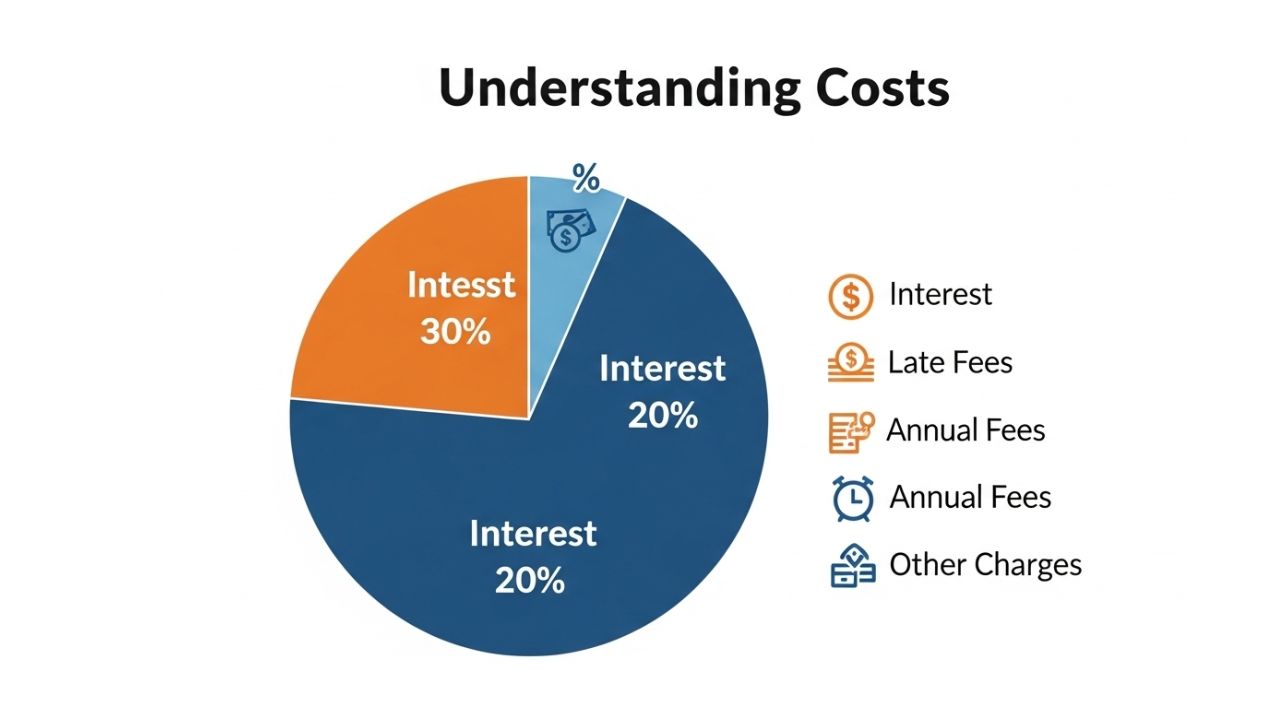 Understanding Costs

%

Intesst
30%

Interest
20%

Interest
20%

Interest

Late Fees

Annual Fees

Annual Fees

Other Charges